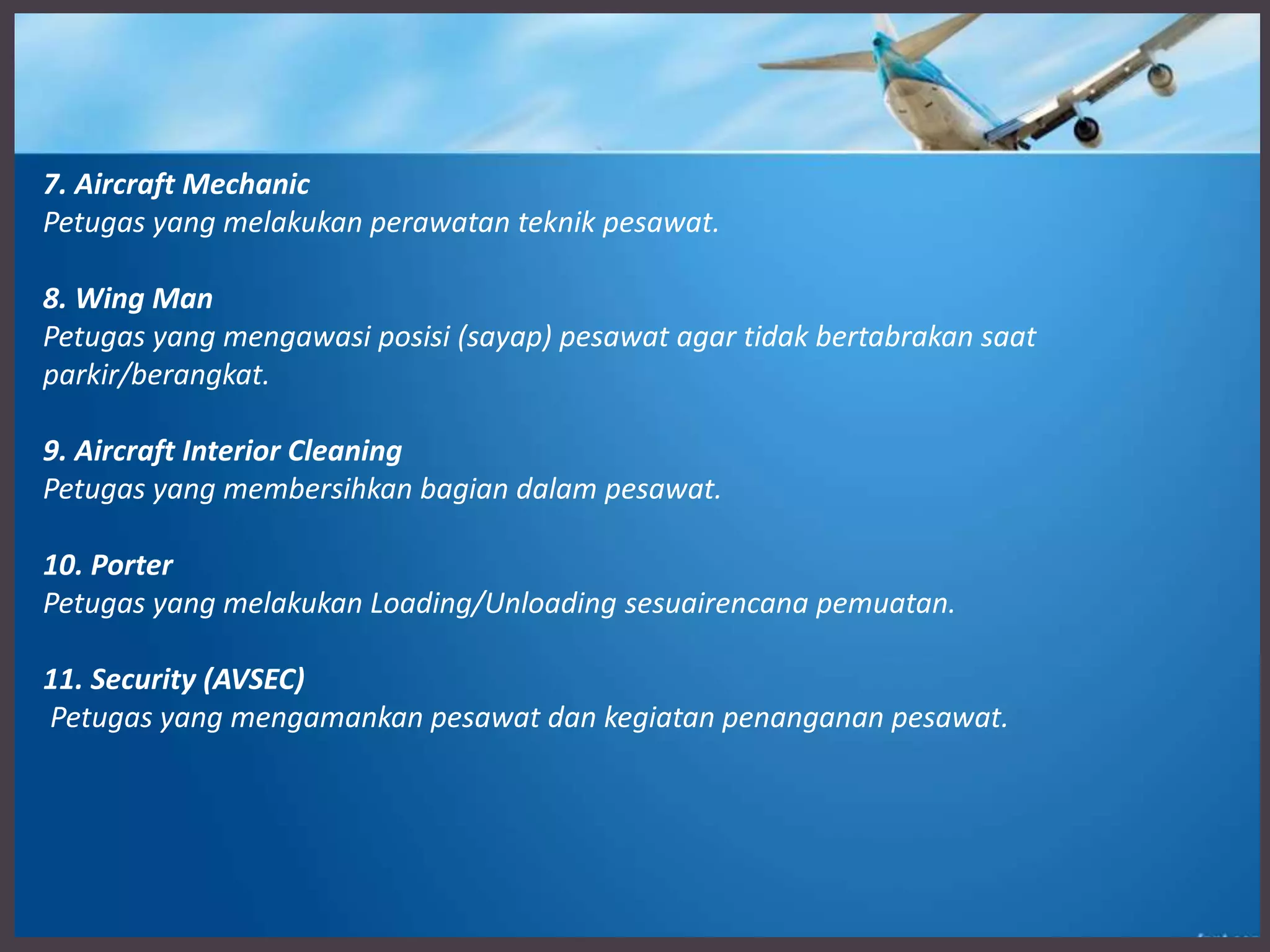 7. Aircraft Mechanic
Petugas yang melakukan perawatan teknik pesawat.

8. Wing Man
Petugas yang mengawasi posisi (sayap) pesawat agar tidak bertabrakan saat parkir/berangkat.

9. Aircraft Interior Cleaning
Petugas yang membersihkan bagian dalam pesawat.

10. Porter
Petugas yang melakukan Loading/Unloading sesuairencana pemuatan.

11. Security (AVSEC)
Petugas yang mengamankan pesawat dan kegiatan penanganan pesawat.